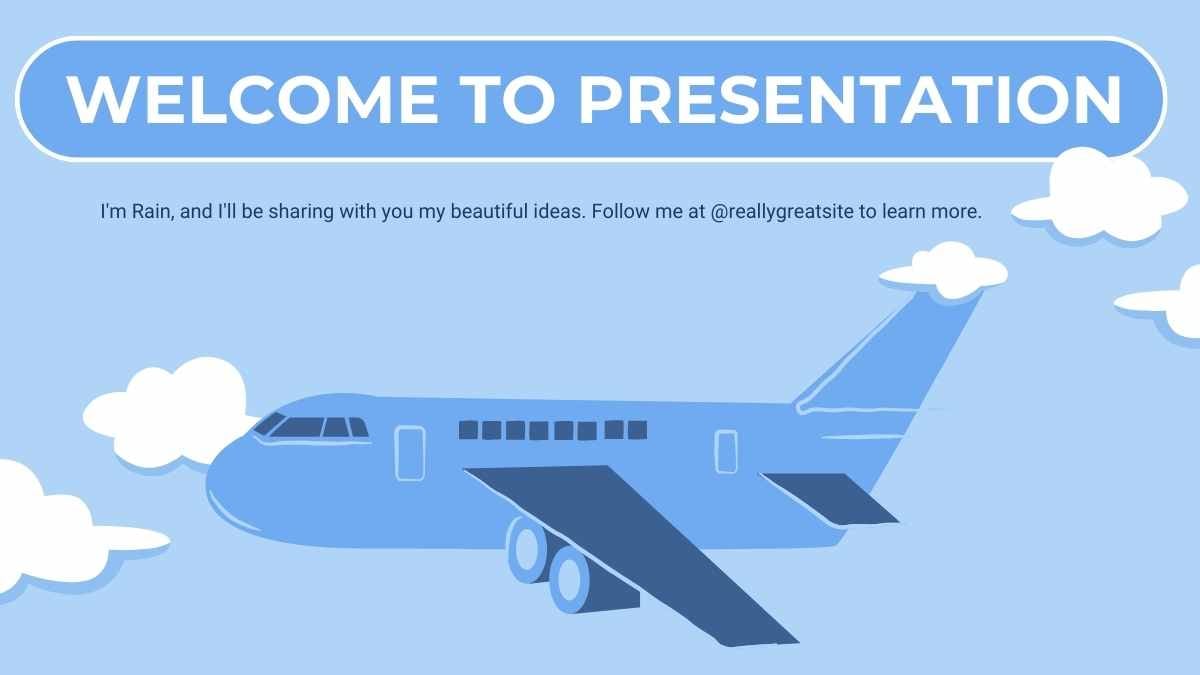 WELCOME TO PRESENTATION

I'm Rain, and I'll be sharing with you my beautiful ideas. Follow me at @reallygreatsite to learn more.